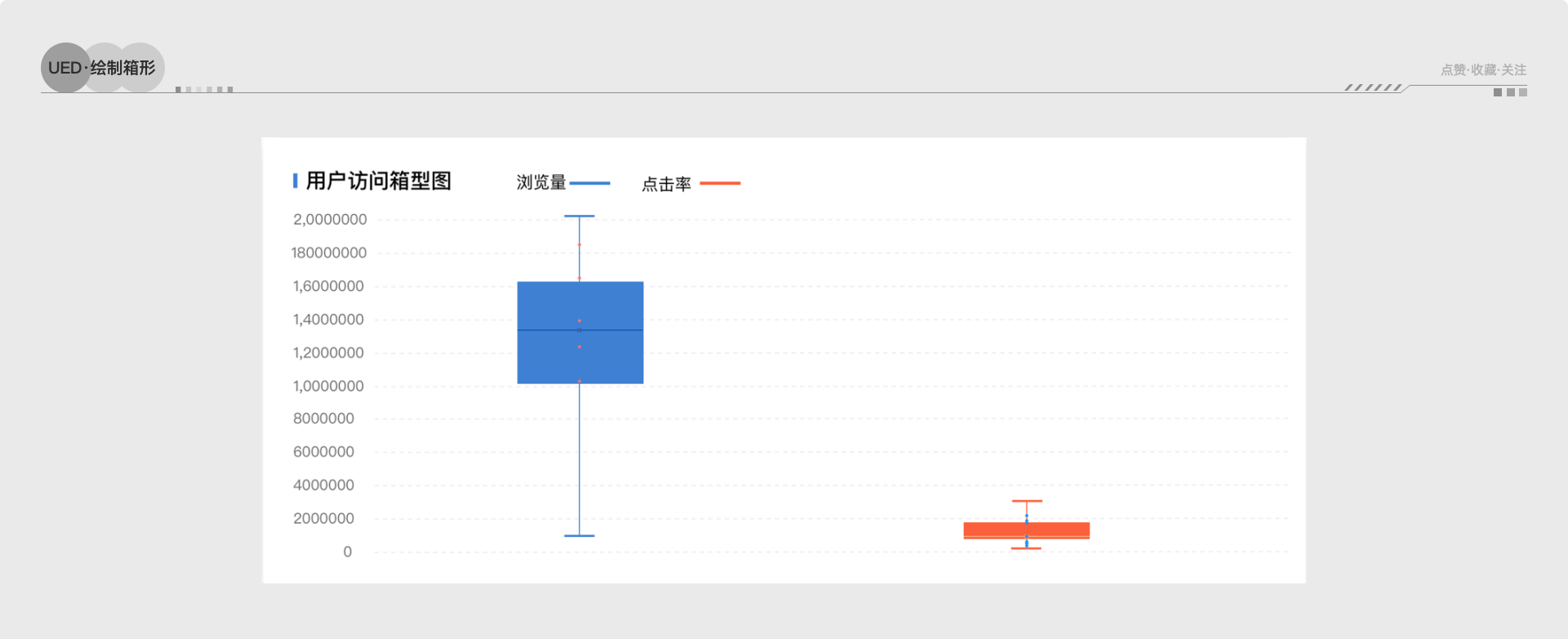 UED·绘制箱形

点赞·收藏·关注

用户访问箱型图

浏览量

点击率

2,0000000
180000000
1,6000000
1,4000000
1,2000000
1,0000000
8000000
6000000
4000000
2000000
0